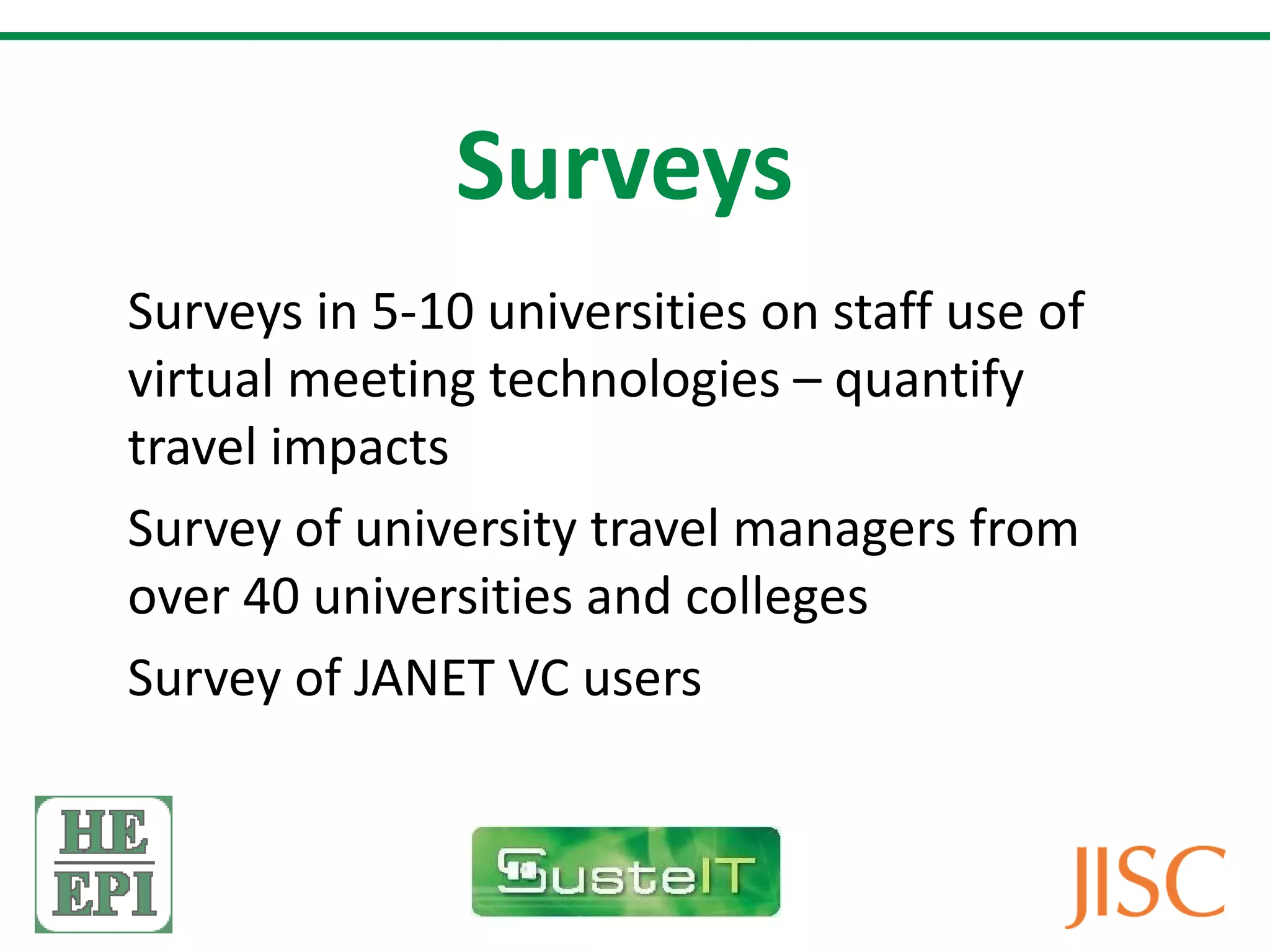 Surveys

Surveys in 5-10 universities on staff use of virtual meeting technologies – quantify travel impacts

Survey of university travel managers from over 40 universities and colleges

Survey of JANET VC users

HE
EPI

SusteIT

JISC